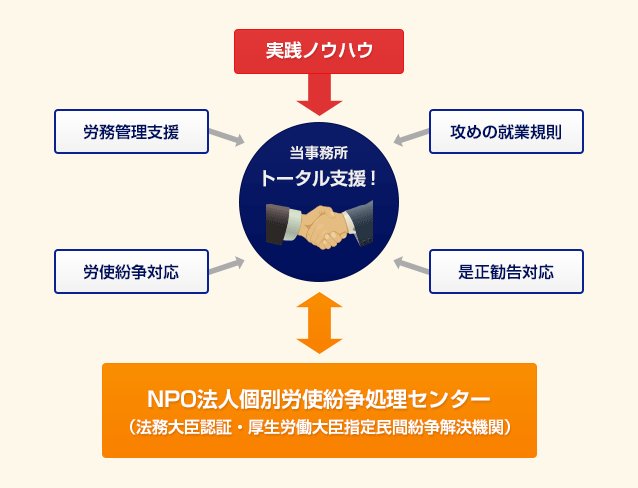 実践ノウハウ

労務管理支援

攻めの就業規則

当事務所
トータル支援！

労使紛争対応

是正勧告対応

NPO法人個別労使紛争処理センター
（法務大臣認証・厚生労働大臣指定民間紛争解決機関）